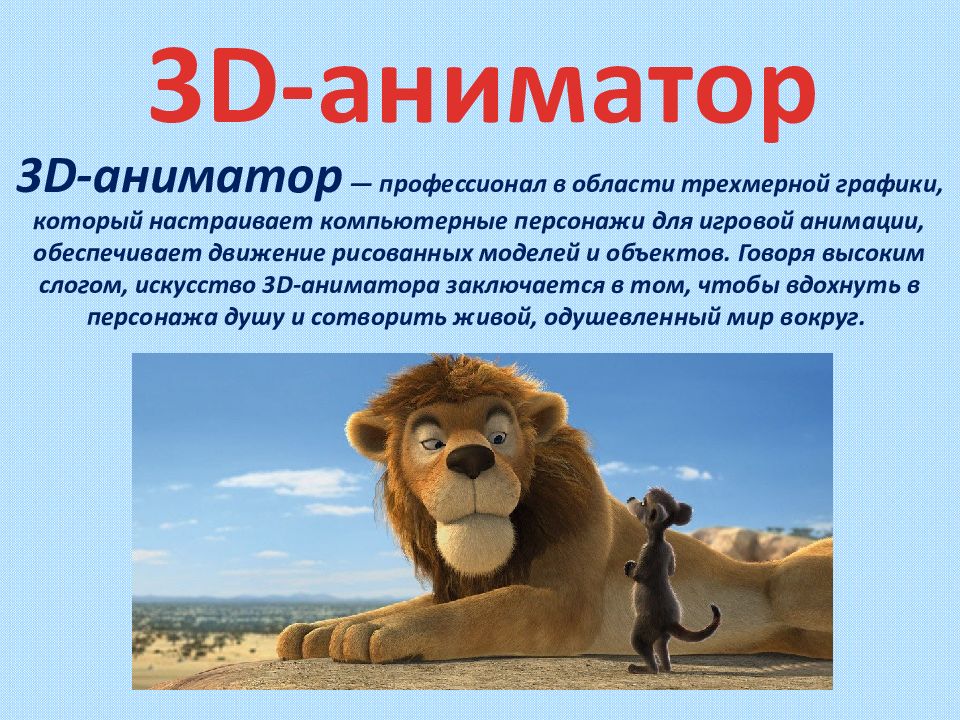 3D-аниматор

3D-аниматор — профессионал в области трехмерной графики, который настраивает компьютерные персонажи для игровой анимации, обеспечивает движение рисованных моделей и объектов. Говоря высоким слогом, искусство 3D-аниматора заключается в том, чтобы вдохнуть в персонажа душу и сотворить живой, одушевленный мир вокруг.